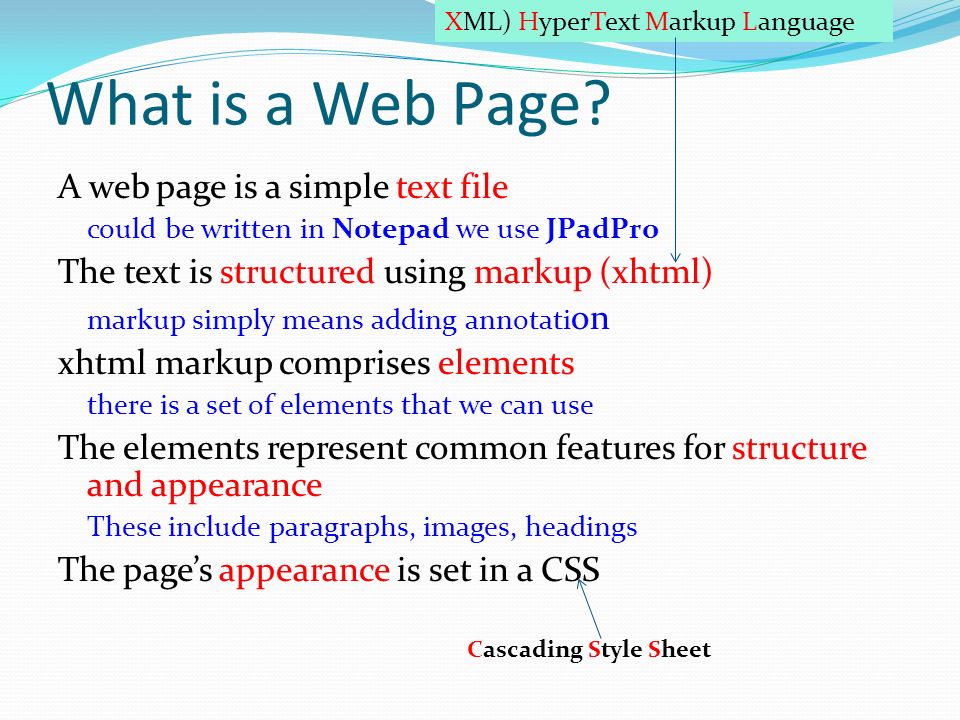 XML) HyperText Markup Language

What is a Web Page?

A web page is a simple text file

could be written in Notepad we use JPadPro

The text is structured using markup (xhtml)

markup simply means adding annotation

xhtml markup comprises elements

there is a set of elements that we can use

The elements represent common features for structure and appearance

These include paragraphs, images, headings

The page's appearance is set in a CSS

Cascading Style Sheet